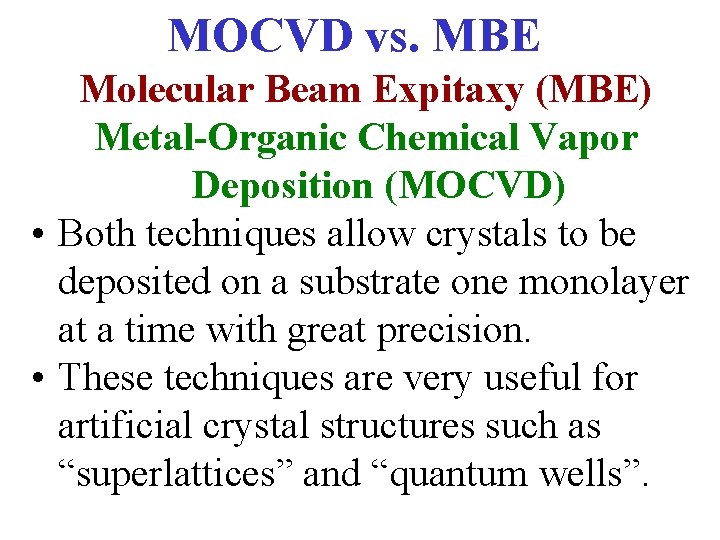 MOCVD vs. MBE

Molecular Beam Expitaxy (MBE)

Metal-Organic Chemical Vapor Deposition (MOCVD)

• Both techniques allow crystals to be deposited on a substrate one monolayer at a time with great precision.

• These techniques are very useful for artificial crystal structures such as “superlattices” and “quantum wells”.